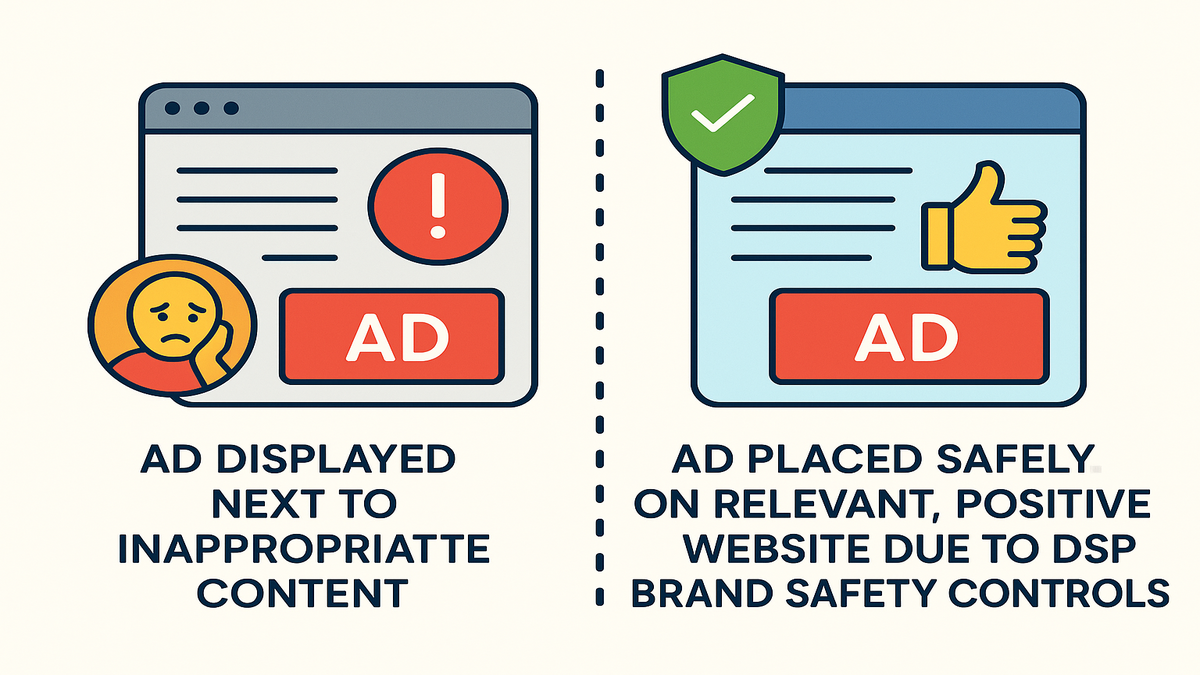 !

AD

AD DISPLAYED NEXT TO INAPPROPRIATTE CONTENT

AD

AD PLACED SAFELY ON RELEVANT, POSITIVE WEBSITE DUE TO DSP BRAND SAFETY CONTROLS